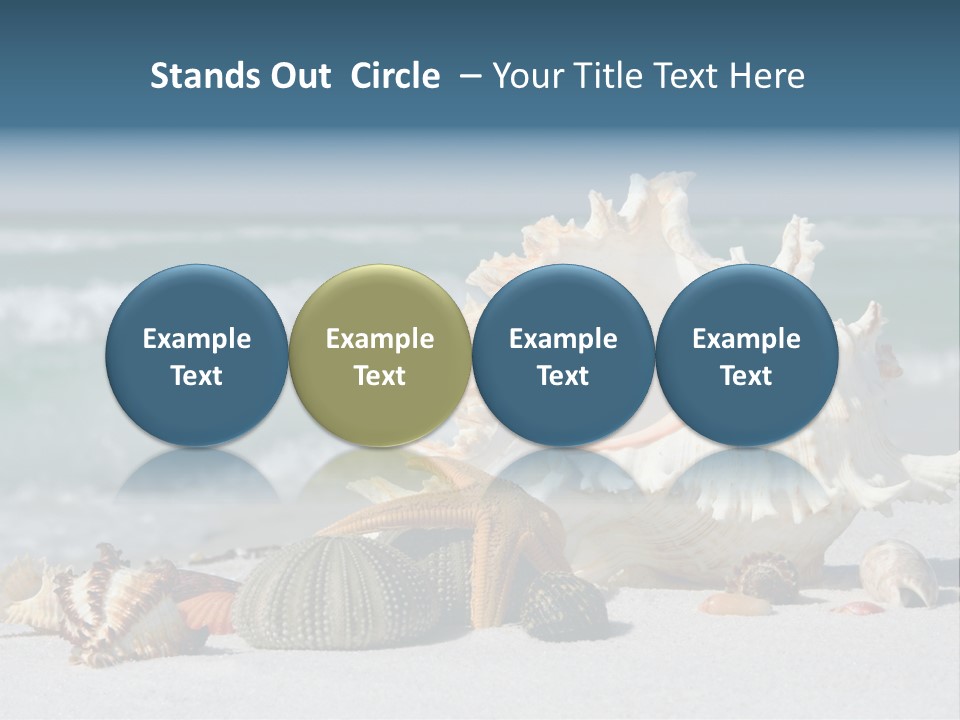 Stands Out Circle – Your Title Text Here

Example Text

Example Text

Example Text

Example Text